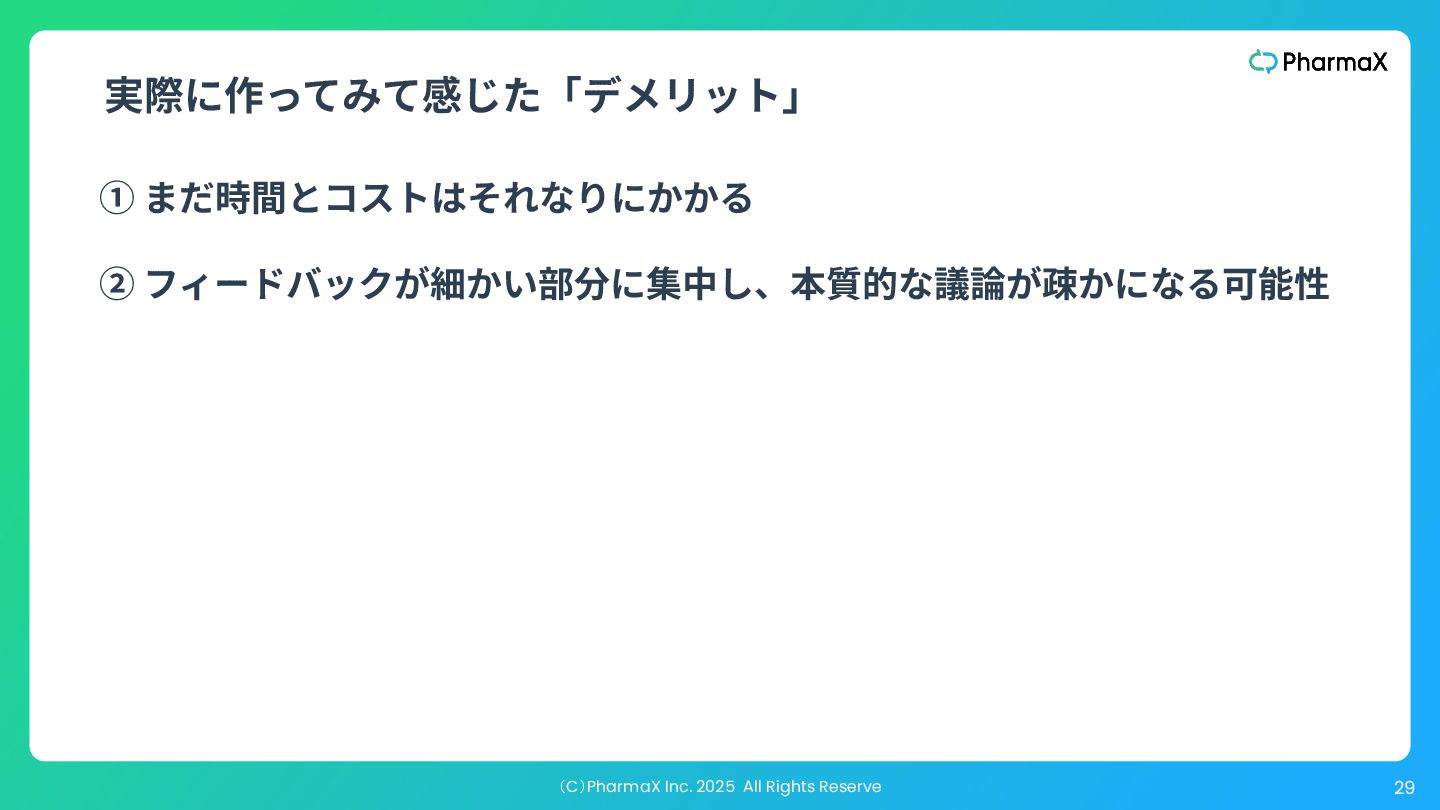 PharmaX

実際に作ってみて感じた「デメリット」

① まだ時間とコストはそれなりにかかる

② フィードバックが細かい部分に集中し、本質的な議論が疎かになる可能性

（C）PharmaX Inc. 2025 All Rights Reserve

29